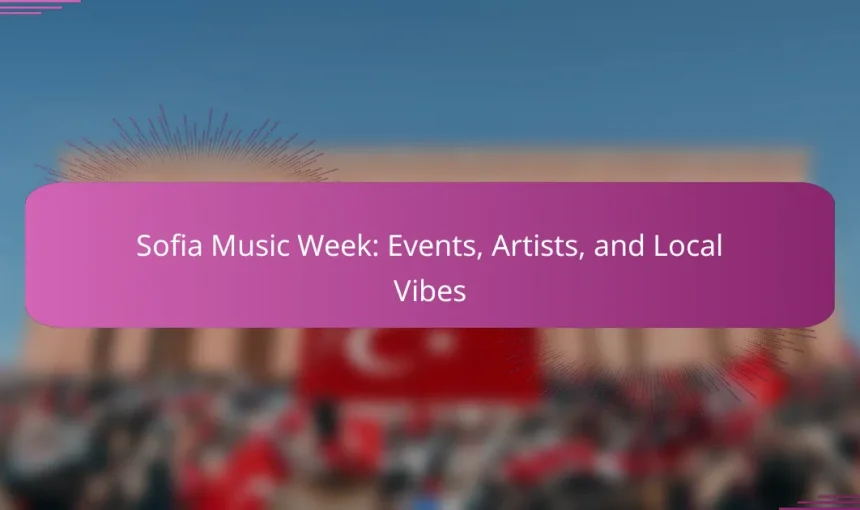 Sofia Music Week: Events, Artists, and Local Vibes